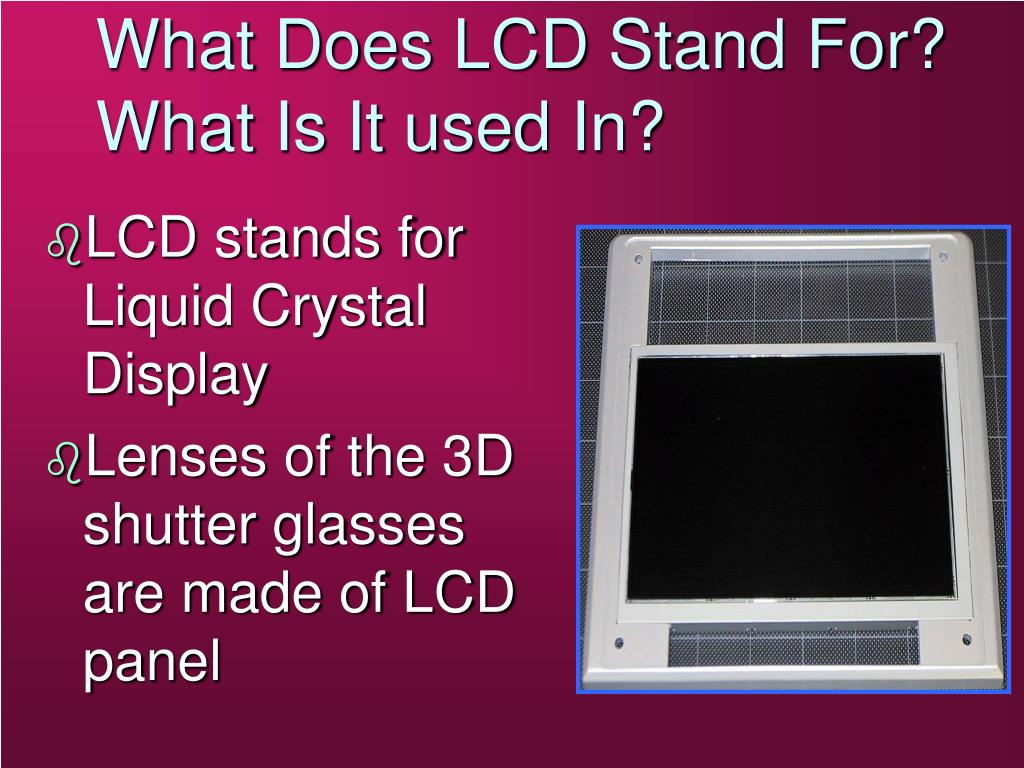 What Does LCD Stand For? What Is It used In?

LCD stands for Liquid Crystal Display

Lenses of the 3D shutter glasses are made of LCD panel